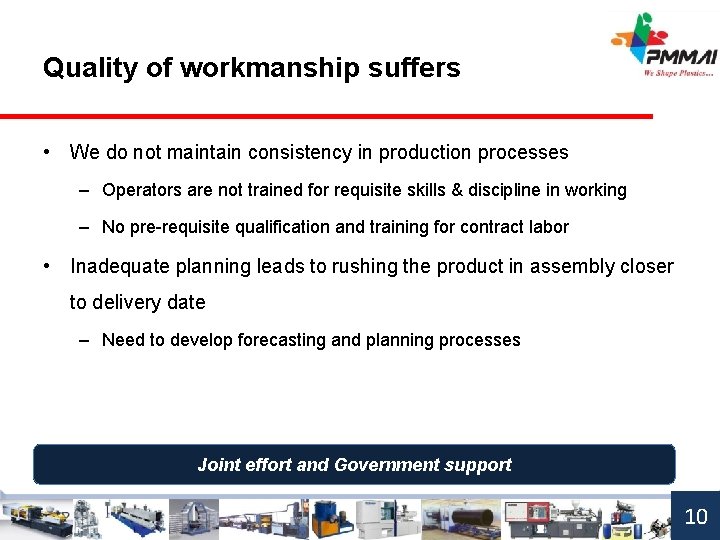 PMMAI
We Shape Plastics...

Quality of workmanship suffers

• We do not maintain consistency in production processes
 – Operators are not trained for requisite skills & discipline in working
 – No pre-requisite qualification and training for contract labor
• Inadequate planning leads to rushing the product in assembly closer to delivery date
 – Need to develop forecasting and planning processes

Joint effort and Government support

10